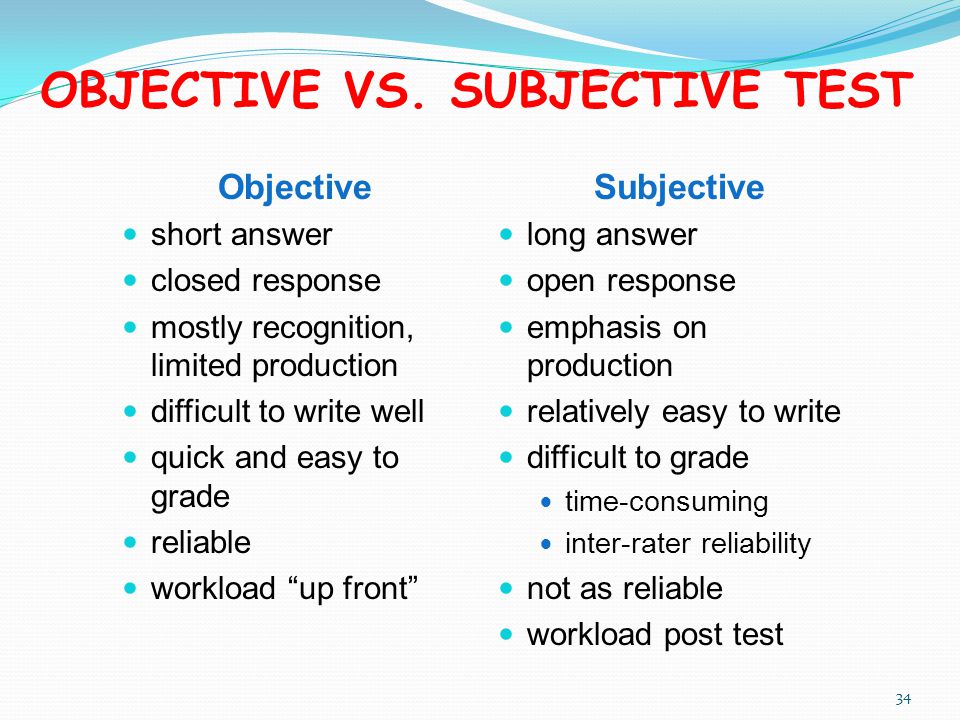 OBJECTIVE VS. SUBJECTIVE TEST

Objective

- short answer
- closed response
- mostly recognition, limited production
- difficult to write well
- quick and easy to grade
- reliable
- workload “up front”

Subjective

- long answer
- open response
- emphasis on production
- relatively easy to write
- difficult to grade
  - time-consuming
  - inter-rater reliability
- not as reliable
- workload post test

34